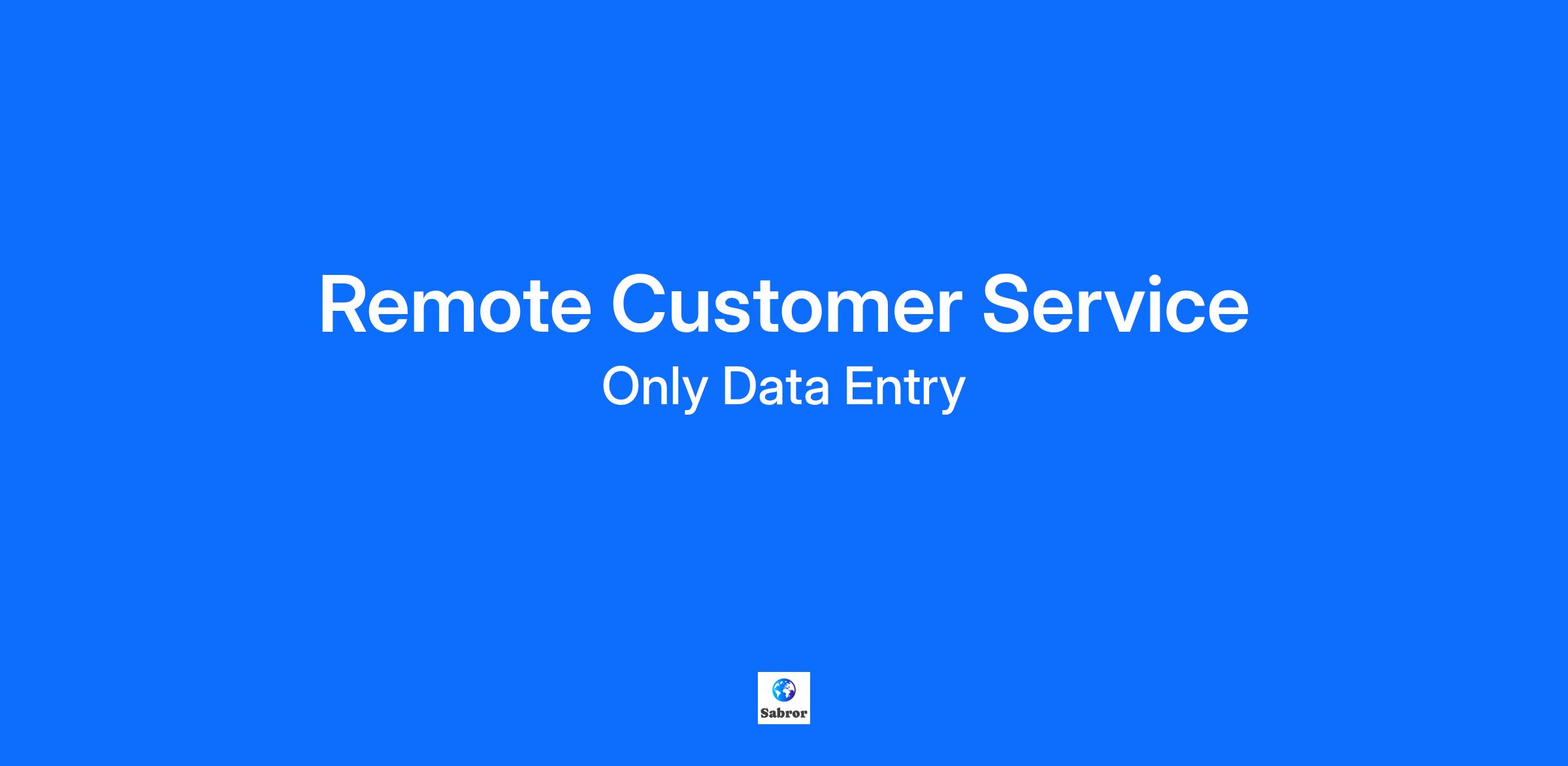 Remote Customer Service

Only Data Entry

Sabror